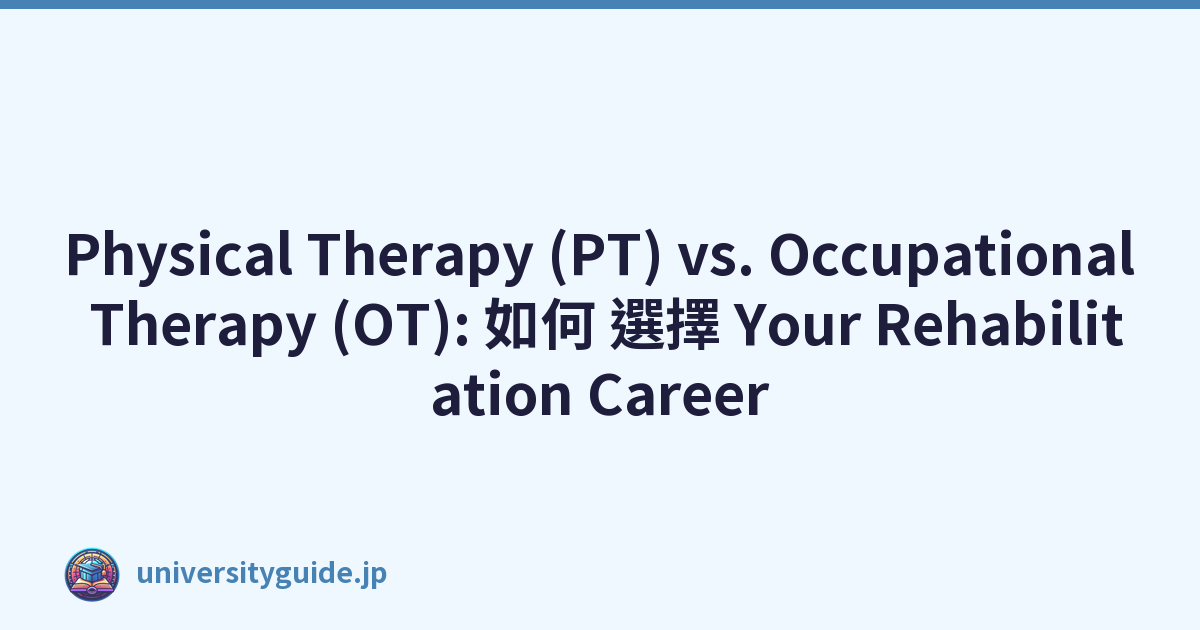 Physical Therapy (PT) vs. Occupational Therapy (OT): 如何 選擇 Your Rehabilitation Career

universityguide.jp